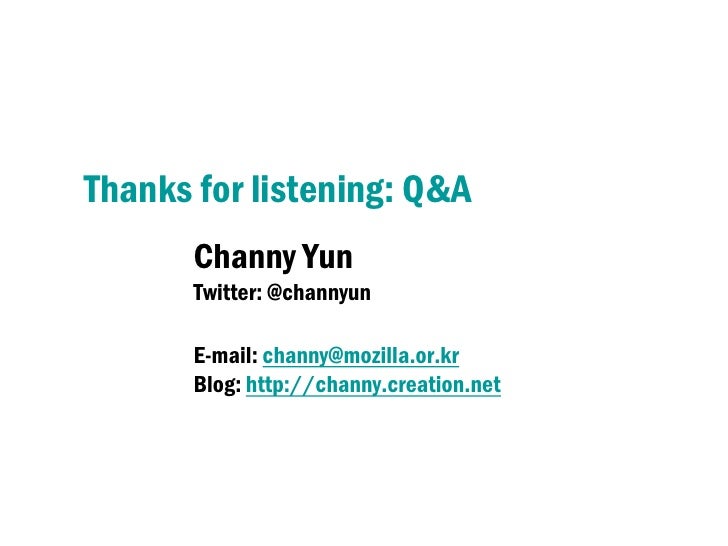 Thanks for listening: Q&A

Channy Yun
Twitter: @channyun

E-mail: channy@mozilla.or.kr
Blog: http://channy.creation.net